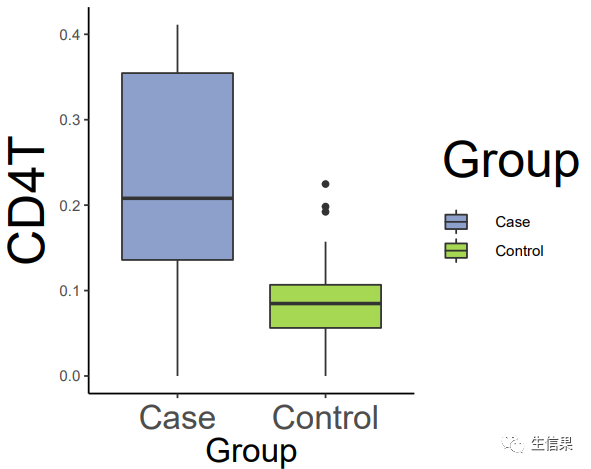 CD4T

0.4
0.3
0.2
0.1
0.0

Case
Control
Group

Group
Case
Control

生信果